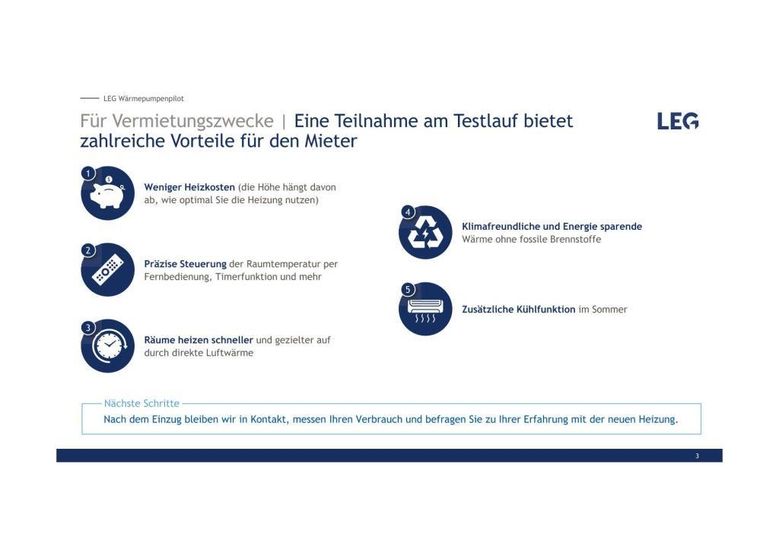 LEG Wärmepumpenpilot

Für Vermietungszwecke | Eine Teilnahme am Testlauf bietet zahlreiche Vorteile für den Mieter

LEG

1
Weniger Heizkosten (die Höhe hängt davon ab, wie optimal Sie die Heizung nutzen)

2
Präzise Steuerung der Raumtemperatur per Fernbedienung, Timerfunktion und mehr

3
Räume heizen schneller und gezielter auf durch direkte Luftwärme

4
Klimafreundliche und Energie sparende
Wärme ohne fossile Brennstoffe

5
Zusätzliche Kühlfunktion im Sommer

Nächste Schritte
Nach dem Einzug bleiben wir in Kontakt, messen Ihren Verbrauch und befragen Sie zu Ihrer Erfahrung mit der neuen Heizung.

3